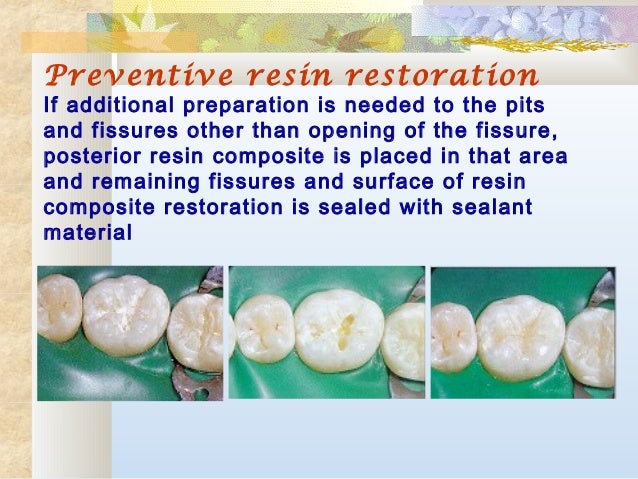 Preventive resin restoration

If additional preparation is needed to the pits and fissures other than opening of the fissure, posterior resin composite is placed in that area and remaining fissures and surface of resin composite restoration is sealed with sealant material